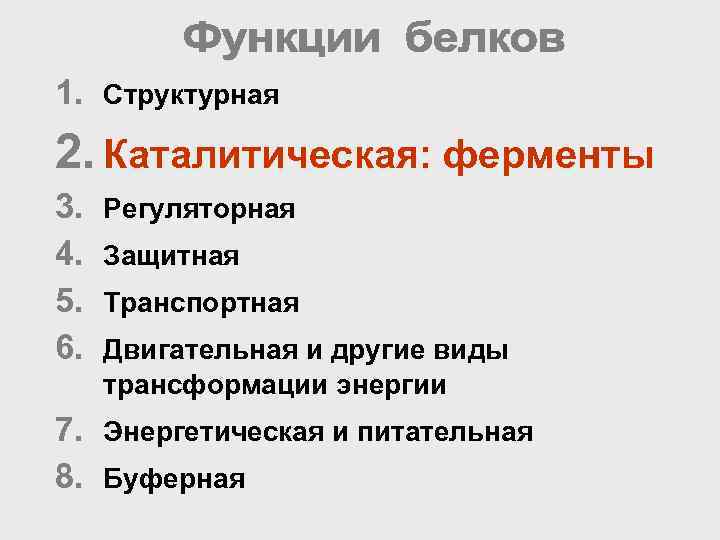 Функции белков

1. Структурная
2. Каталитическая: ферменты
3. Регуляторная
4. Защитная
5. Транспортная
6. Двигательная и другие виды трансформации энергии
7. Энергетическая и питательная
8. Буферная